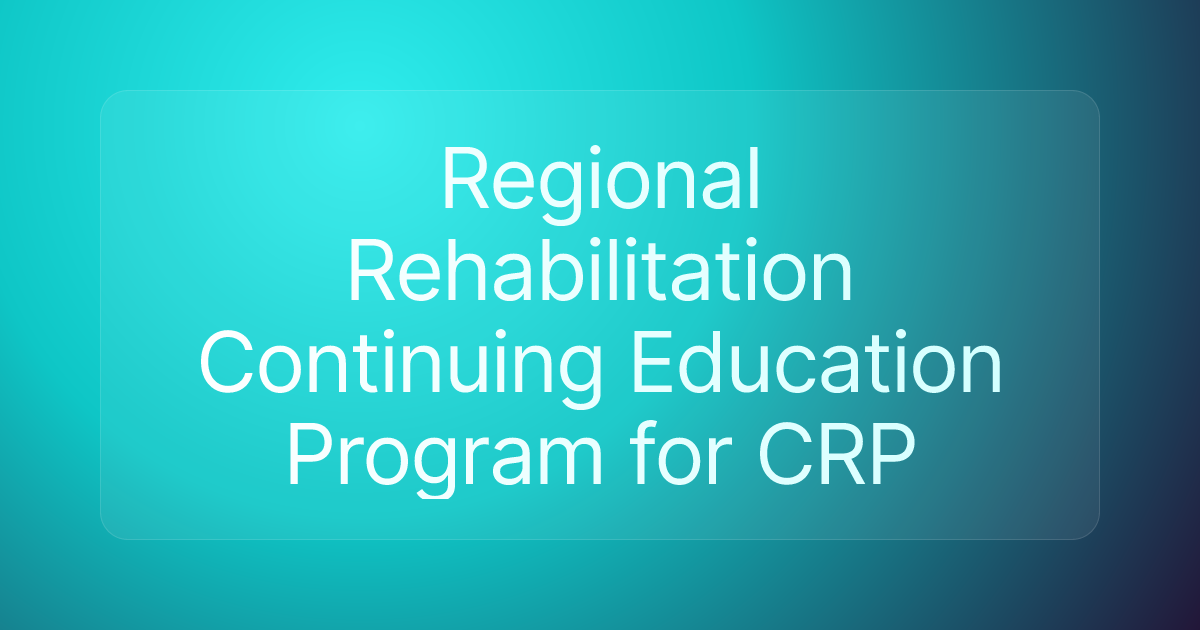 Regional Rehabilitation Continuing Education Program for CRP